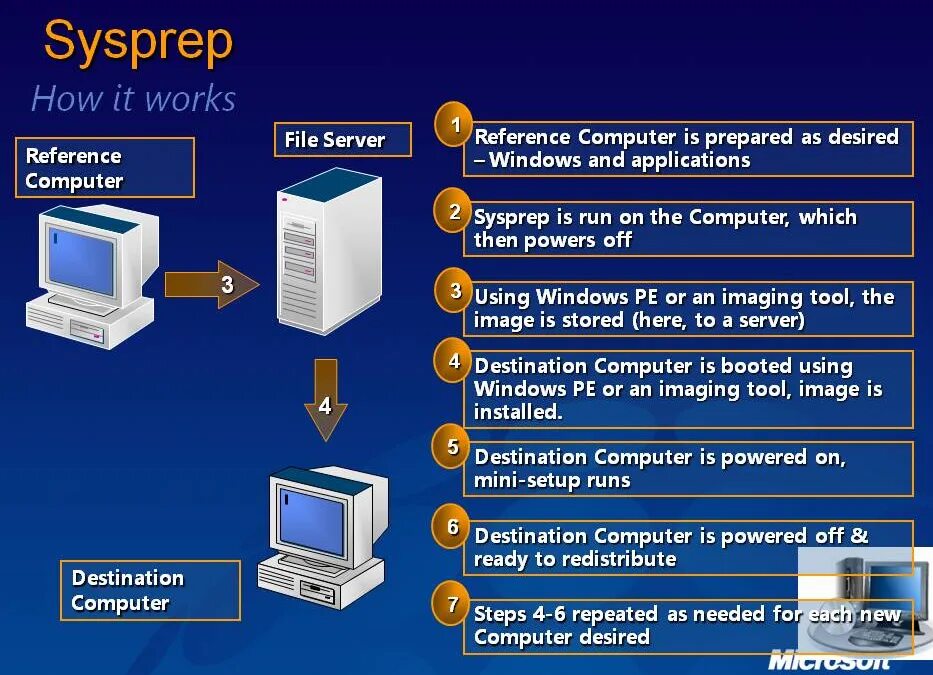 Sysprep

How it works

Reference Computer

File Server

3

4

Destination Computer

1 Reference Computer is prepared as desired – Windows and applications

2 Sysprep is run on the Computer, which then powers off

3 Using Windows PE or an imaging tool, the image is stored (here, to a server)

4 Destination Computer is booted using Windows PE or an imaging tool, image is installed.

5 Destination Computer is powered on, mini-setup runs

6 Destination Computer is powered off & ready to redistribute

7 Steps 4-6 repeated as needed for each new Computer desired

Microsoft